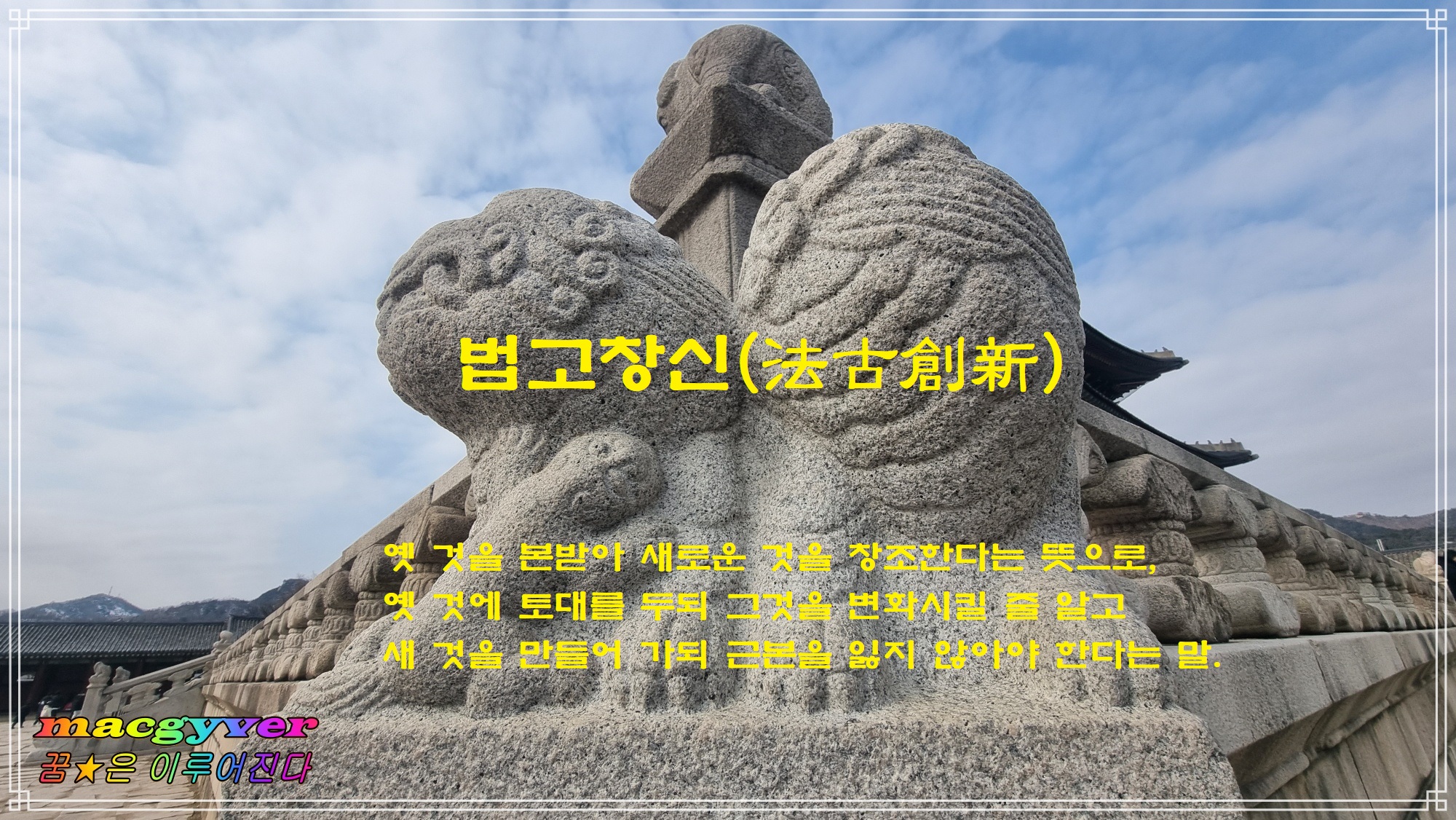 법고창신(法古創新)

옛 것을 본받아 새로운 것을 창조한다는 뜻으로,
옛 것에 토대를 두되 그것을 변화시킬 줄 알고
새 것을 만들어 가되 근본을 잃지 않아야 한다는 말.

macgyver
꿈★은 이루어진다